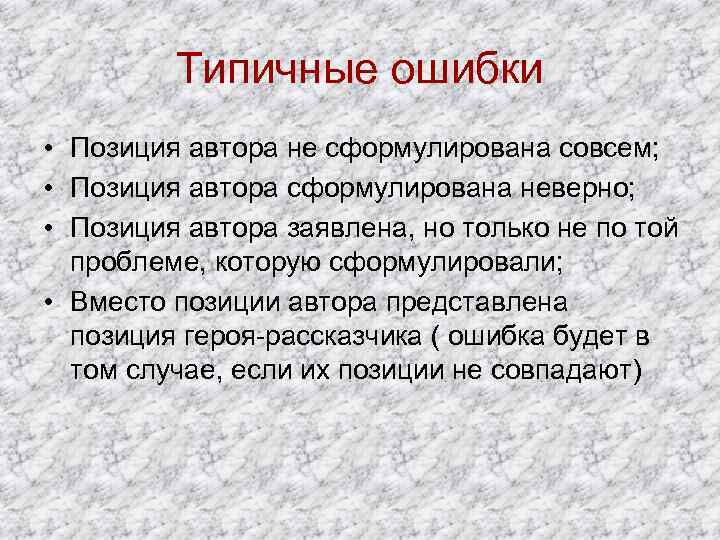 Типичные ошибки

• Позиция автора не сформулирована совсем;
• Позиция автора сформулирована неверно;
• Позиция автора заявлена, но только не по той проблеме, которую сформулировали;
• Вместо позиции автора представлена позиция героя-рассказчика ( ошибка будет в том случае, если их позиции не совпадают)